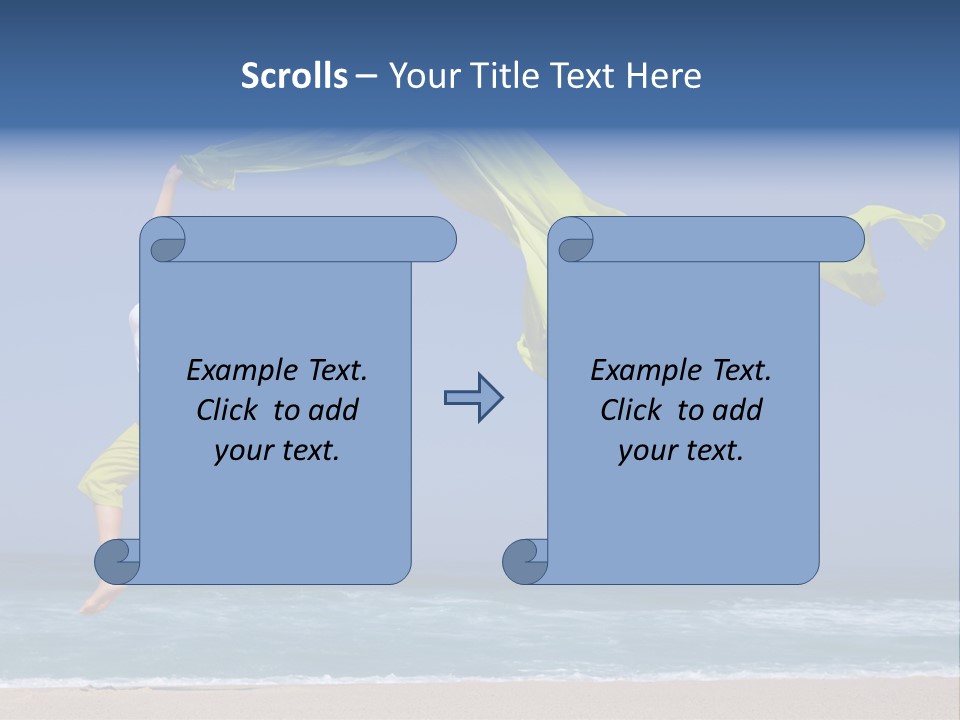 Scrolls – Your Title Text Here

Example Text. Click to add your text.

Example Text. Click to add your text.